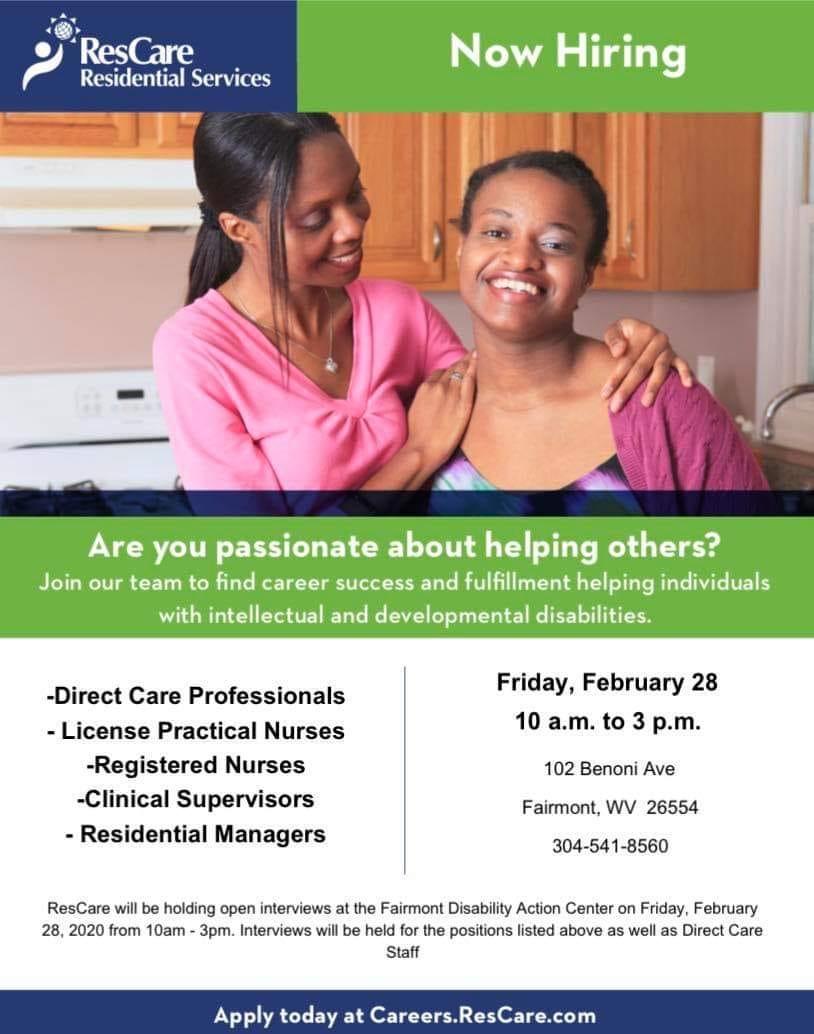 ResCare Residential Services

Now Hiring

Are you passionate about helping others?
Join our team to find career success and fulfillment helping individuals with intellectual and developmental disabilities.

-Direct Care Professionals
- License Practical Nurses
-Registered Nurses
-Clinical Supervisors
- Residential Managers

Friday, February 28
10 a.m. to 3 p.m.
102 Benoni Ave
Fairmont, WV 26554
304-541-8560

ResCare will be holding open interviews at the Fairmont Disability Action Center on Friday, February 28, 2020 from 10am - 3pm. Interviews will be held for the positions listed above as well as Direct Care Staff

Apply today at Careers.ResCare.com